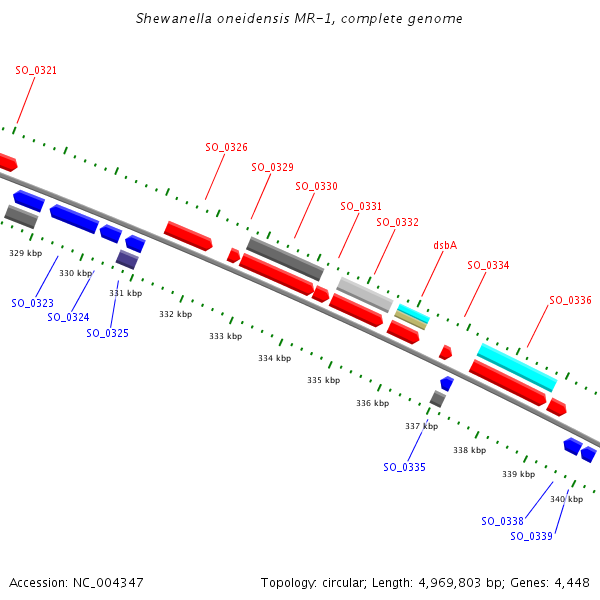 Shewanella oneidensis MR-1, complete genome

SO_0321

SO_0326

SO_0329

SO_0330

SO_0331

SO_0332

dsbA

SO_0334

SO_0336

329 kbp

330 kbp

331 kbp

332 kbp

333 kbp

334 kbp

335 kbp

336 kbp

337 kbp

338 kbp

339 kbp

340 kbp

SO_0323

SO_0324

SO_0325

SO_0335

SO_0338

SO_0339

Accession: NC_004347

Topology: circular; Length: 4,969,803 bp; Genes: 4,448